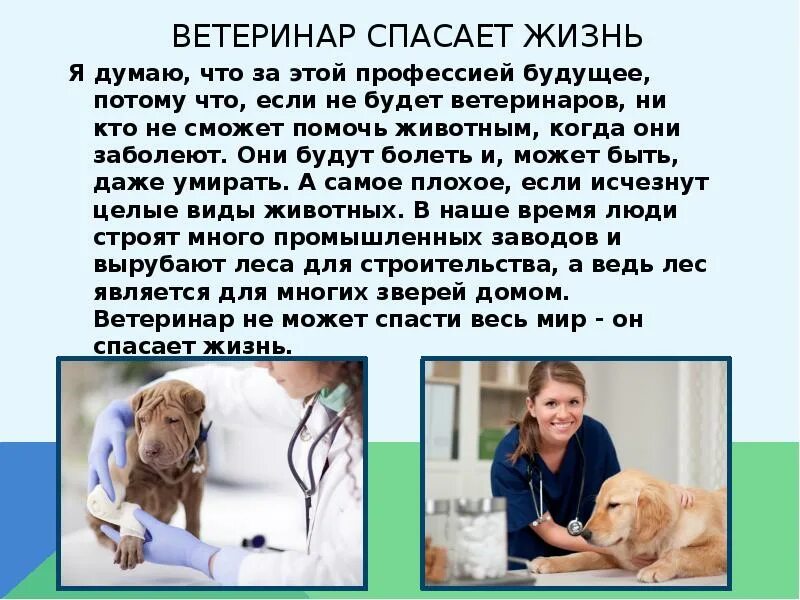 ВЕТЕРИНАР СПАСАЕТ ЖИЗНЬ

Я думаю, что за этой профессией будущее, потому что, если не будет ветеринаров, ни кто не сможет помочь животным, когда они заболеют. Они будут болеть и, может быть, даже умирать. А самое плохое, если исчезнут целые виды животных. В наше время люди строят много промышленных заводов и вырубают леса для строительства, а ведь лес является для многих зверей домом. Ветеринар не может спасти весь мир - он спасает жизнь.